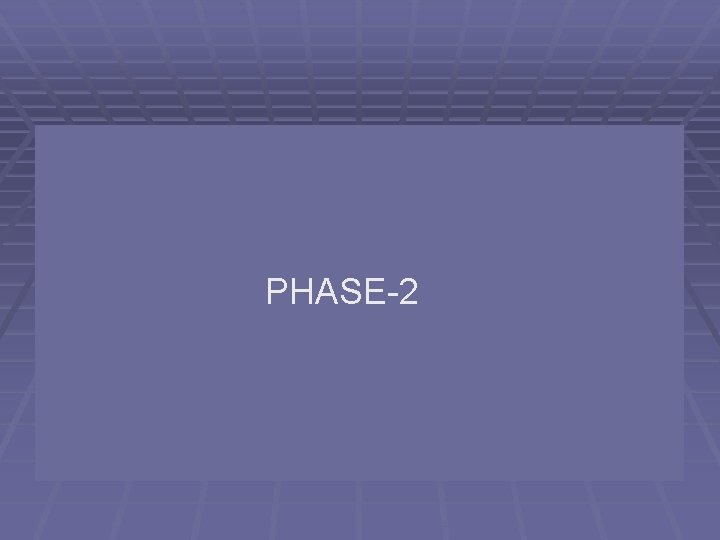 PHASE-2